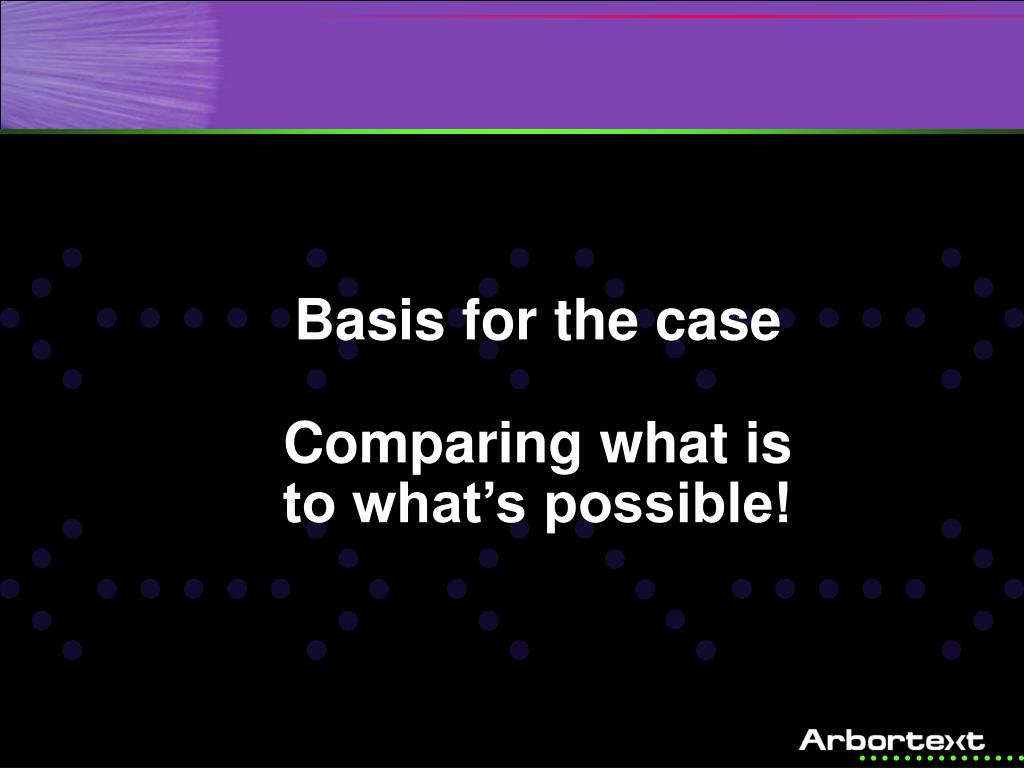 Basis for the case

Comparing what is to what’s possible!

Arbortext